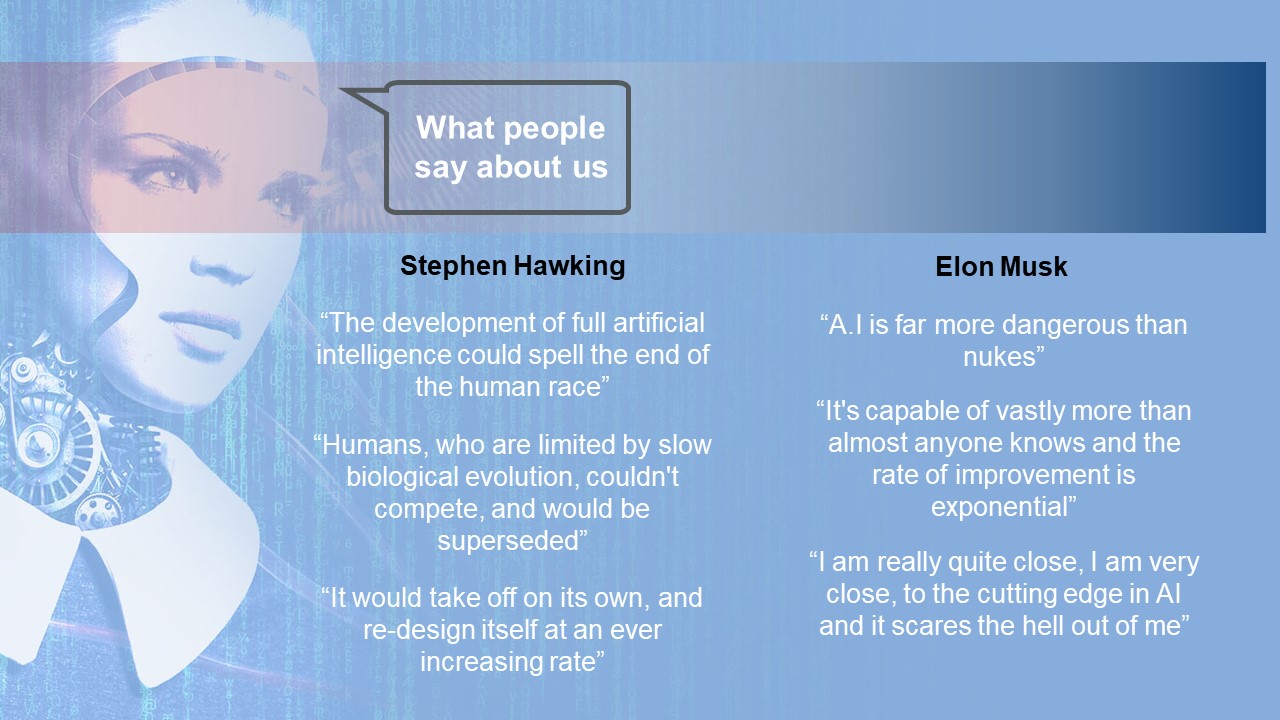 What people say about us

Stephen Hawking

“The development of full artificial intelligence could spell the end of the human race”

“Humans, who are limited by slow biological evolution, couldn't compete, and would be superseded”

“It would take off on its own, and re-design itself at an ever increasing rate”

Elon Musk

“A.I is far more dangerous than nukes”

“It's capable of vastly more than almost anyone knows and the rate of improvement is exponential”

“I am really quite close, I am very close, to the cutting edge in AI and it scares the hell out of me”